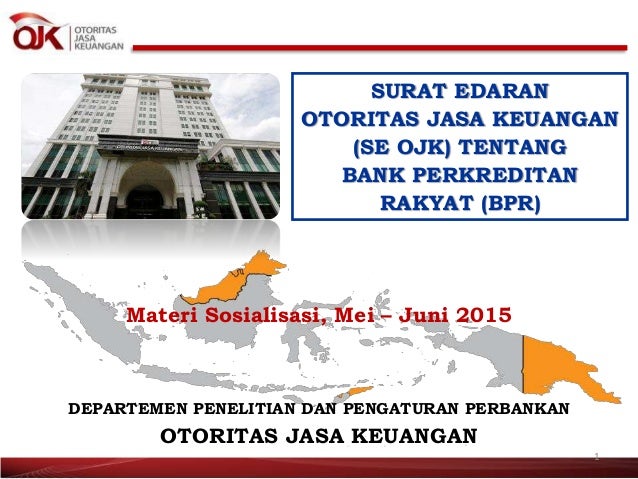 OJK OTORITAS JASA KEUANGAN

SURAT EDARAN OTORITAS JASA KEUANGAN (SE OJK) TENTANG BANK PERKREDITAN RAKYAT (BPR)

Materi Sosialisasi, Mei – Juni 2015

DEPARTEMEN PENELITIAN DAN PENGATURAN PERBANKAN

OTORITAS JASA KEUANGAN

1